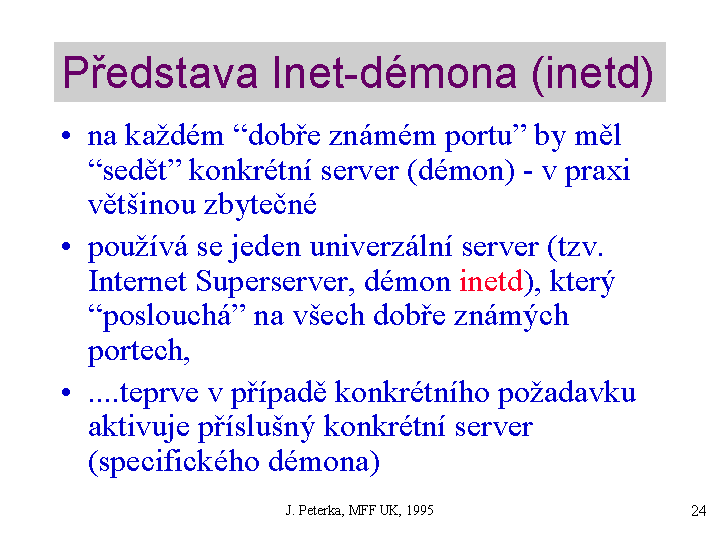 Představa Inet-démona (inetd)

• na každém “dobře známém portu” by měl “sedět” konkrétní server (démon) - v praxi většinou zbytečné

• používá se jeden univerzální server (tzv. Internet Superserver, démon inetd), který “poslouchá” na všech dobře známých portech,

• ....teprve v případě konkrétního požadavku aktivuje příslušný konkrétní server (specifického démona)

J. Peterka, MFF UK, 1995

24